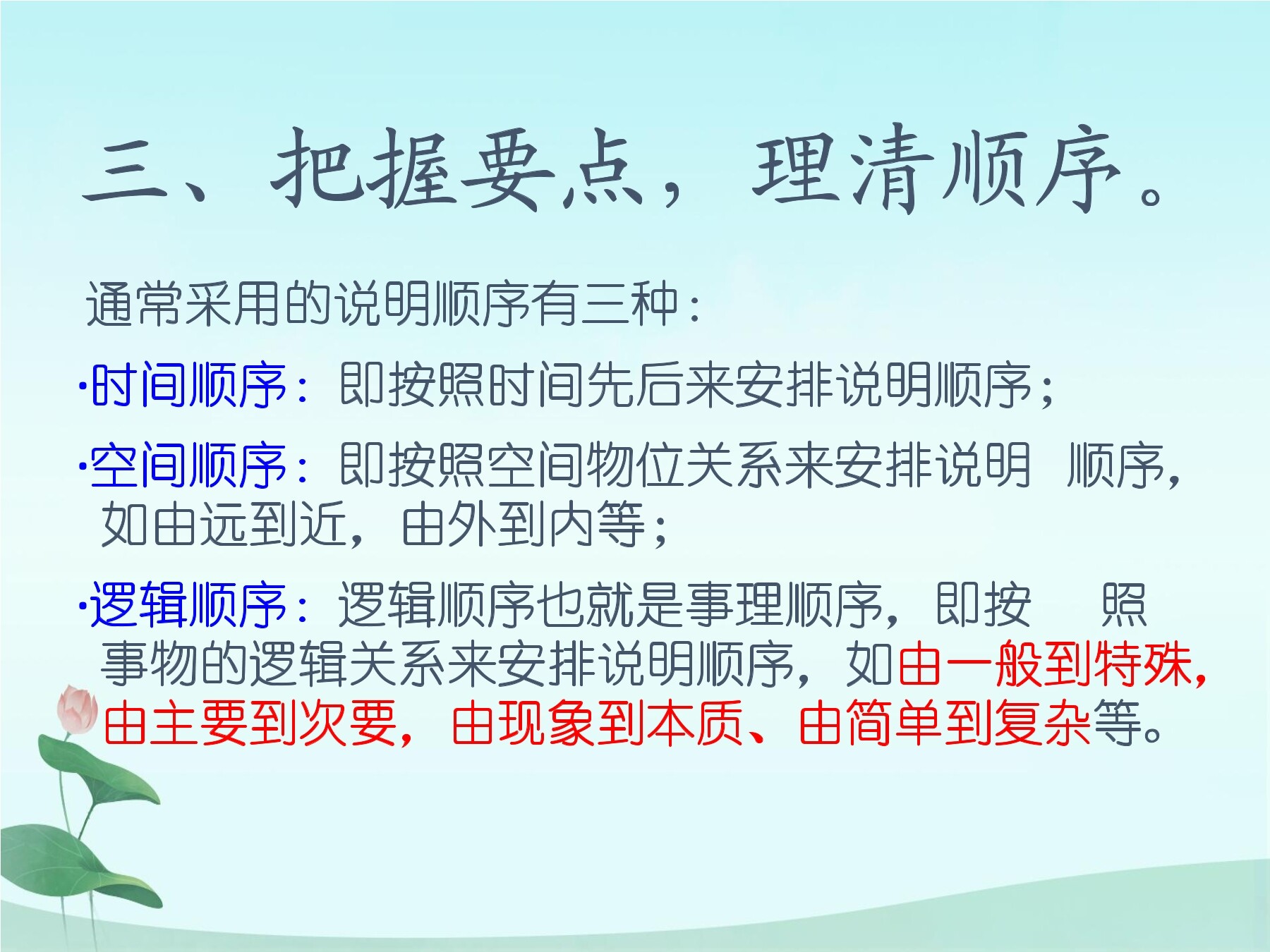 三、把握要点，理清顺序。

通常采用的说明顺序有三种：

·时间顺序：即按照时间先后来安排说明顺序；

·空间顺序：即按照空间物位关系来安排说明 顺序，如由远到近，由外到内等；

·逻辑顺序：逻辑顺序也就是事理顺序，即按 照事物的逻辑关系来安排说明顺序，如由一般到特殊，由主要到次要，由现象到本质、由简单到复杂等。